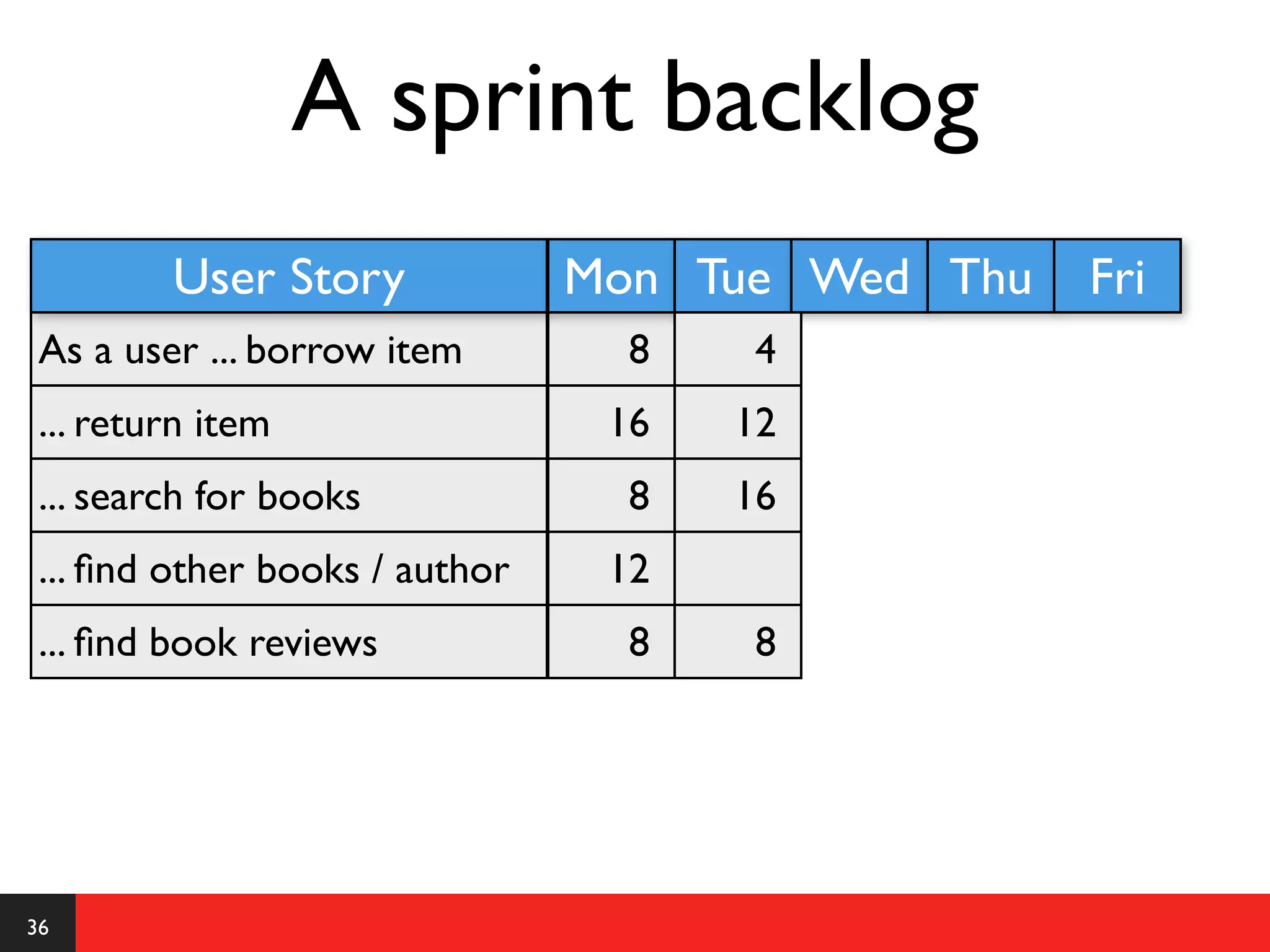 A sprint backlog

| User Story | Mon | Tue | Wed | Thu | Fri |
|---|---|---|---|---|---|
| As a user ... borrow item | 8 | 4 | | | |
| ... return item | 16 | 12 | | | |
| ... search for books | 8 | 16 | | | |
| ... find other books / author | 12 | | | | |
| ... find book reviews | 8 | 8 | | | |

36